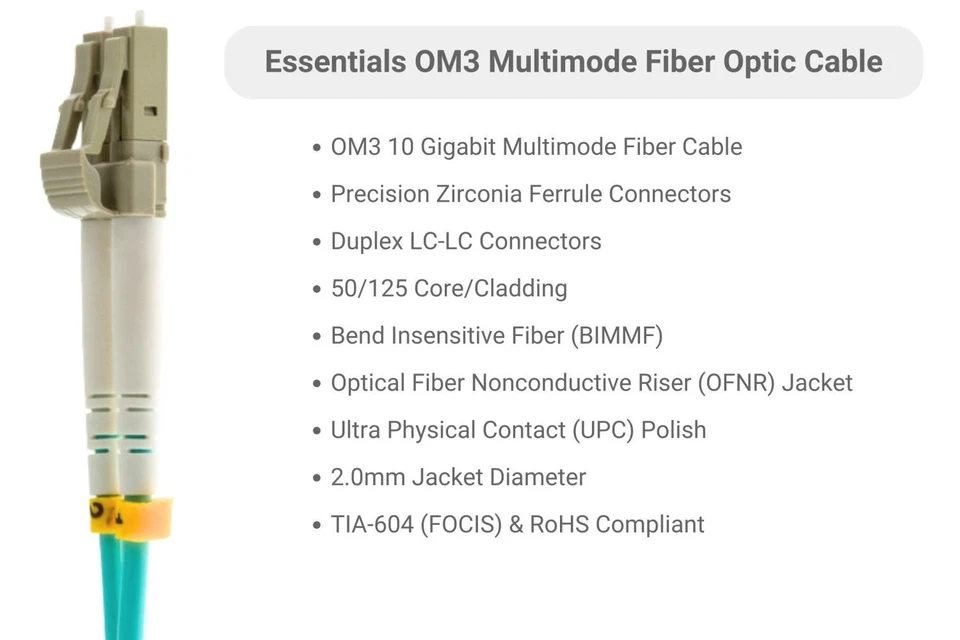 Essentials OM3 Multimode Fiber Optic Cable

• OM3 10 Gigabit Multimode Fiber Cable
• Precision Zirconia Ferrule Connectors
• Duplex LC-LC Connectors
• 50/125 Core/Cladding
• Bend Insensitive Fiber (BIMMF)
• Optical Fiber Nonconductive Riser (OFNR) Jacket
• Ultra Physical Contact (UPC) Polish
• 2.0mm Jacket Diameter
• TIA-604 (FOCIS) & RoHS Compliant